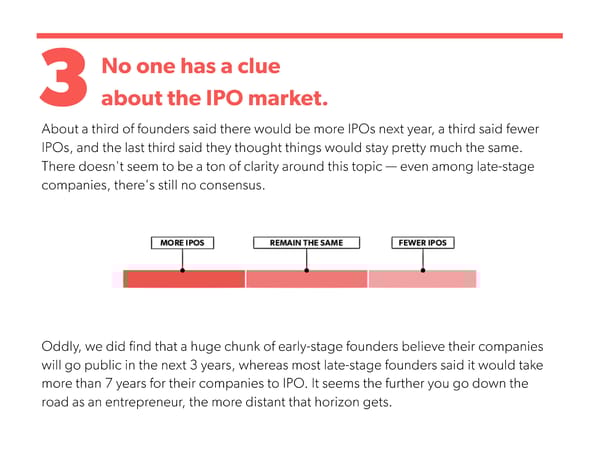 3 No one has a clue about the IPO market.

About a third of founders said there would be more IPOs next year, a third said fewer IPOs, and the last third said they thought things would stay pretty much the same. There doesn't seem to be a ton of clarity around this topic — even among late-stage companies, there's still no consensus.

MORE IPOS

REMAIN THE SAME

FEWER IPOS

Oddly, we did find that a huge chunk of early-stage founders believe their companies will go public in the next 3 years, whereas most late-stage founders said it would take more than 7 years for their companies to IPO. It seems the further you go down the road as an entrepreneur, the more distant that horizon gets.